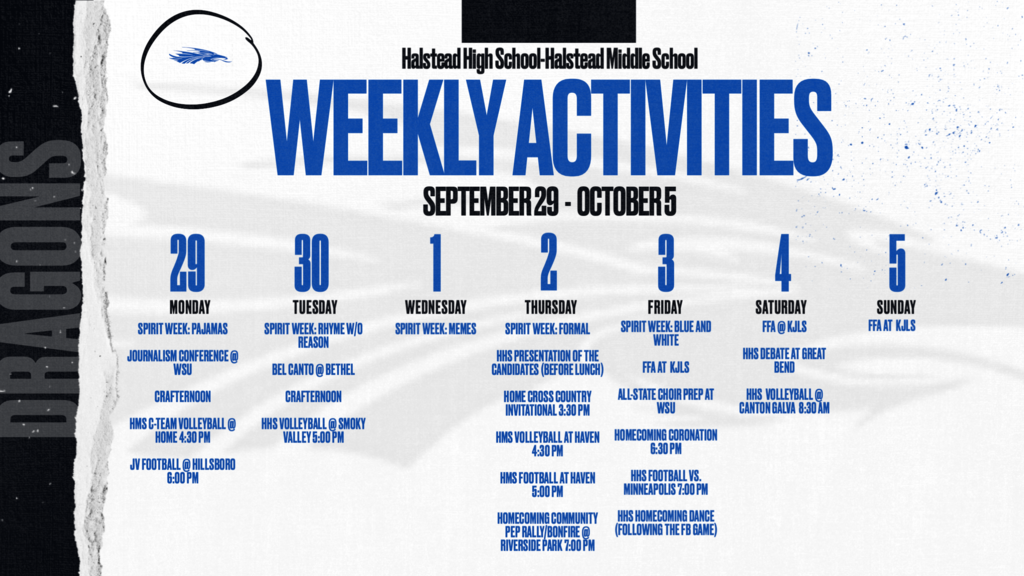 DRAGONS

Halstead High School-Halstead Middle School

WEEKLY ACTIVITIES

SEPTEMBER 29 - OCTOBER 5

29
MONDAY
SPIRIT WEEK: PAJAMAS
JOURNALISM CONFERENCE @ WSU
CRAFTERNOON
HMS C-TEAM VOLLEYBALL @ HOME 4:30 PM
JV FOOTBALL @ HILLSBORO 6:00 PM

30
TUESDAY
SPIRIT WEEK: RHYME W/O REASON
BEL CANTO @ BETHEL
CRAFTERNOON
HHS VOLLEYBALL @ SMOKY VALLEY 5:00 PM

1
WEDNESDAY
SPIRIT WEEK: MEMES

2
THURSDAY
SPIRIT WEEK: FORMAL
HHS PRESENTATION OF THE CANDIDATES (BEFORE LUNCH)
HOME CROSS COUNTRY INVITATIONAL 3:30 PM
HMS VOLLEYBALL AT HAVEN 4:30 PM
HMS FOOTBALL AT HAVEN 5:00 PM
HOMECOMING COMMUNITY PEP RALLY/BONFIRE @ RIVERSIDE PARK 7:00 PM

3
FRIDAY
SPIRIT WEEK: BLUE AND WHITE
FFA AT KJLS
ALL-STATE CHOIR PREP AT WSU
HOMECOMING CORONATION 6:30 PM
HHS FOOTBALL VS. MINNEAPOLIS 7:00 PM
HHS HOMECOMING DANCE (FOLLOWING THE FB GAME)

4
SATURDAY
FFA @ KJLS
HHS DEBATE AT GREAT BEND
HHS VOLLEYBALL @ CANTON GALVA 8:30 AM

5
SUNDAY
FFA AT KJLS